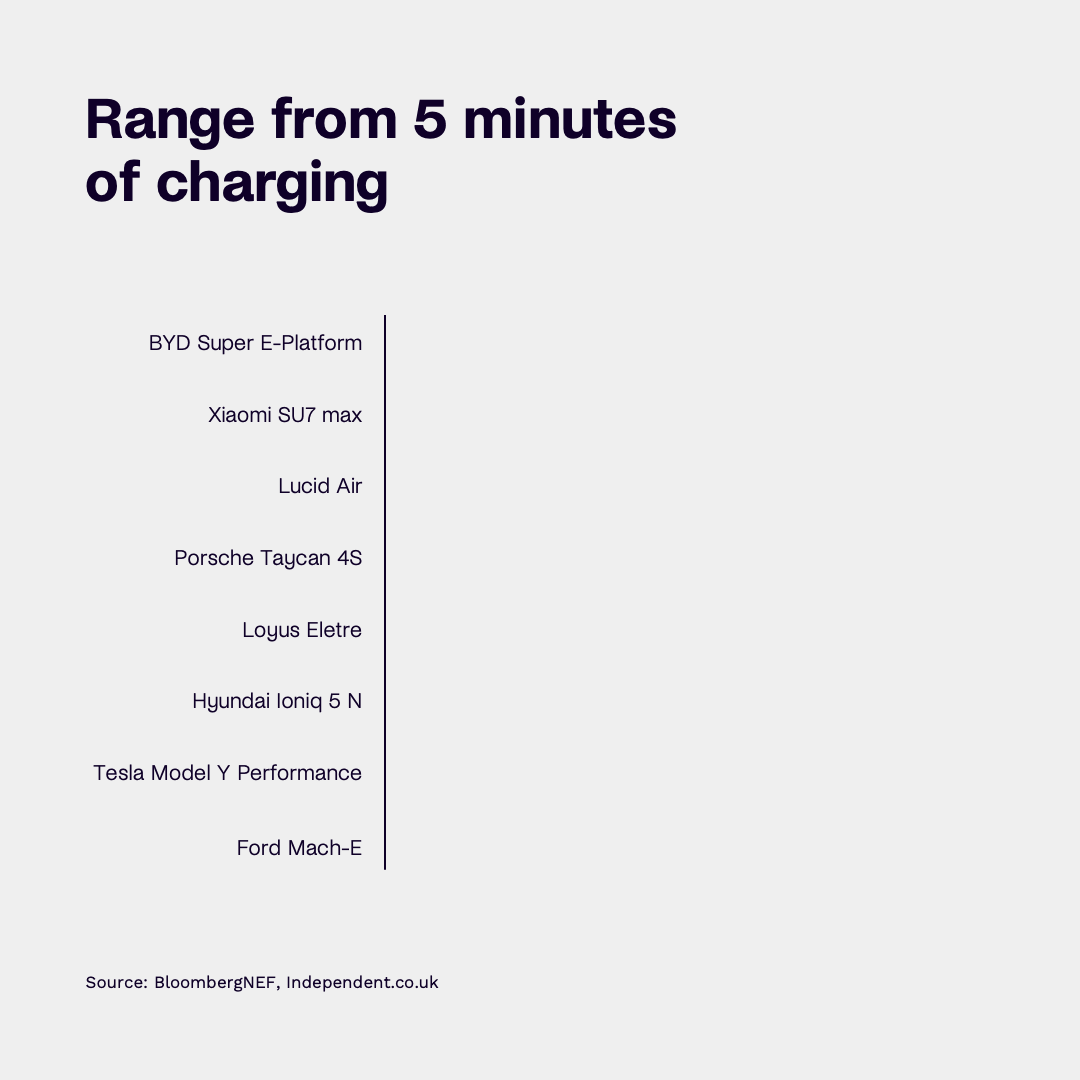 Range from 5 minutes of charging

BYD Super E-Platform

Xiaomi SU7 max

Lucid Air

Porsche Taycan 4S

Loyus Eletre

Hyundai Ioniq 5 N

Tesla Model Y Performance

Ford Mach-E

Source: BloombergNEF, Independent.co.uk